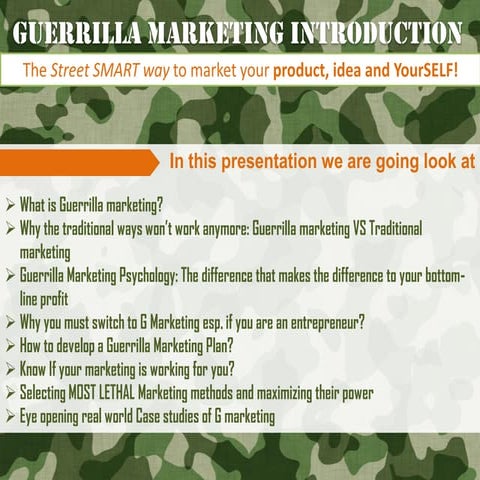 GUERRILLA MARKETING INTRODUCTION

The Street SMART way to market your product, idea and YourSELF!

In this presentation we are going look at

➢ What is Guerrilla marketing?
➢ Why the traditional ways won't work anymore: Guerrilla marketing VS Traditional marketing
➢ Guerrilla Marketing Psychology: The difference that makes the difference to your bottom-line profit
➢ Why you must switch to G Marketing esp. if you are an entrepreneur?
➢ How to develop a Guerrilla Marketing Plan?
➢ Know If your marketing is working for you?
➢ Selecting MOST LETHAL Marketing methods and maximizing their power
➢ Eye opening real world Case studies of G marketing